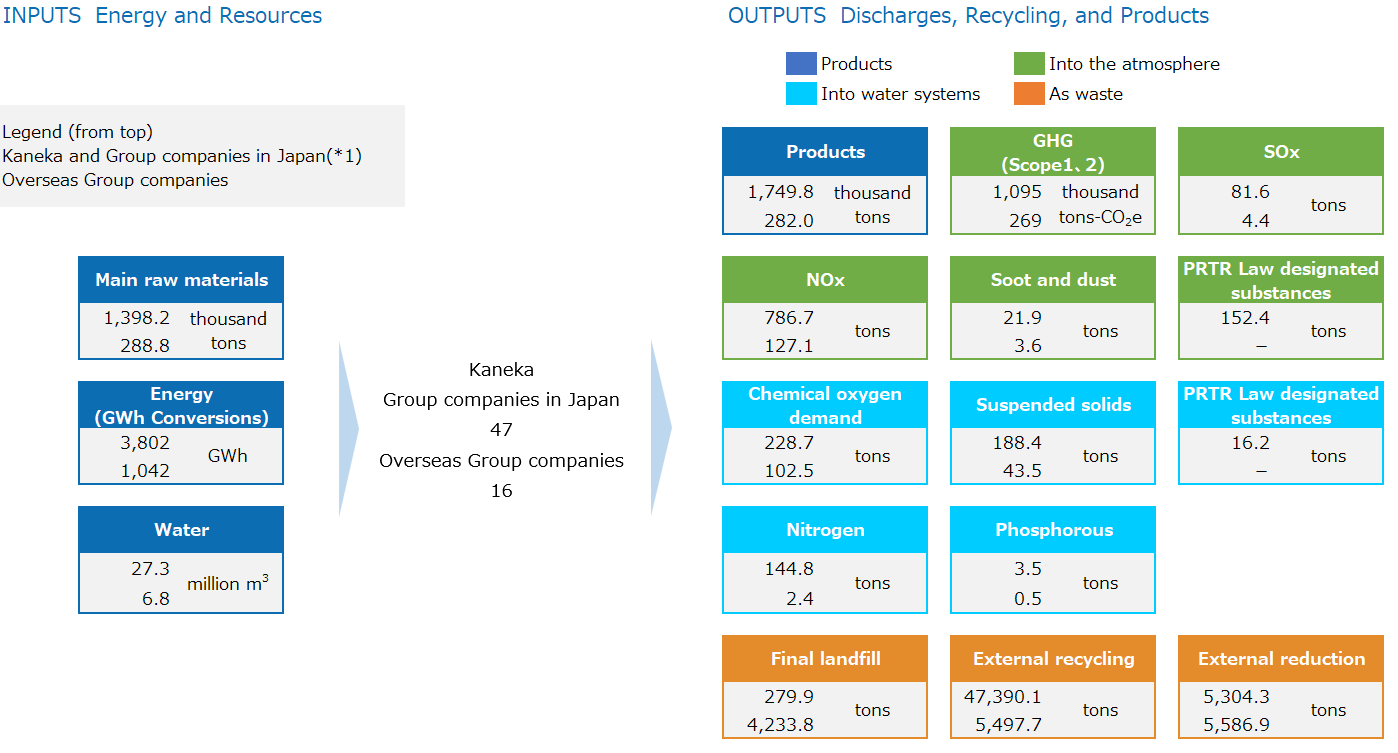 INPUTS Energy and Resources

Legend (from top)
Kaneka and Group companies in Japan(*1)
Overseas Group companies

Main raw materials
1,398.2
288.8
thousand tons

Energy (GWh Conversions)
3,802
1,042
GWh

Water
27.3
6.8
million $m^3$

Kaneka
Group companies in Japan
47
Overseas Group companies
16

OUTPUTS Discharges, Recycling, and Products

Products
Into the atmosphere
Into water systems
As waste

Products
1,749.8
282.0
thousand tons

GHG (Scope1、2)
1,095
269
thousand tons-$CO_2$e

SOx
81.6
4.4
tons

NOx
786.7
127.1
tons

Soot and dust
21.9
3.6
tons

PRTR Law designated substances
152.4
–
tons

Chemical oxygen demand
228.7
102.5
tons

Suspended solids
188.4
43.5
tons

PRTR Law designated substances
16.2
–
tons

Nitrogen
144.8
2.4
tons

Phosphorous
3.5
0.5
tons

Final landfill
279.9
4,233.8
tons

External recycling
47,390.1
5,497.7
tons

External reduction
5,304.3
5,586.9
tons